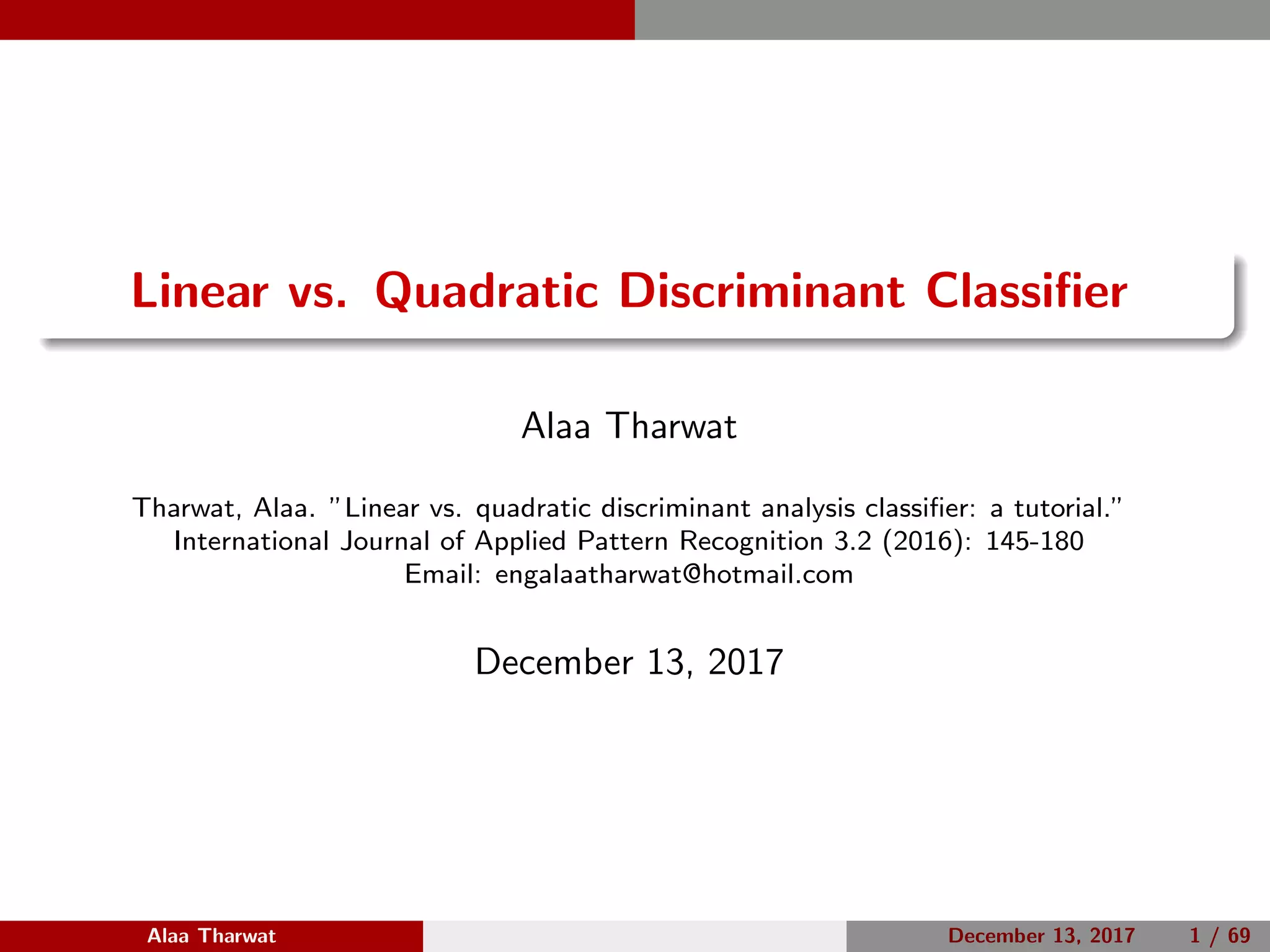 Linear vs. Quadratic Discriminant Classifier

Alaa Tharwat

Tharwat, Alaa. "Linear vs. quadratic discriminant analysis classifier: a tutorial." International Journal of Applied Pattern Recognition 3.2 (2016): 145-180
Email: engalaatharwat@hotmail.com

December 13, 2017

Alaa Tharwat

December 13, 2017 1 / 69